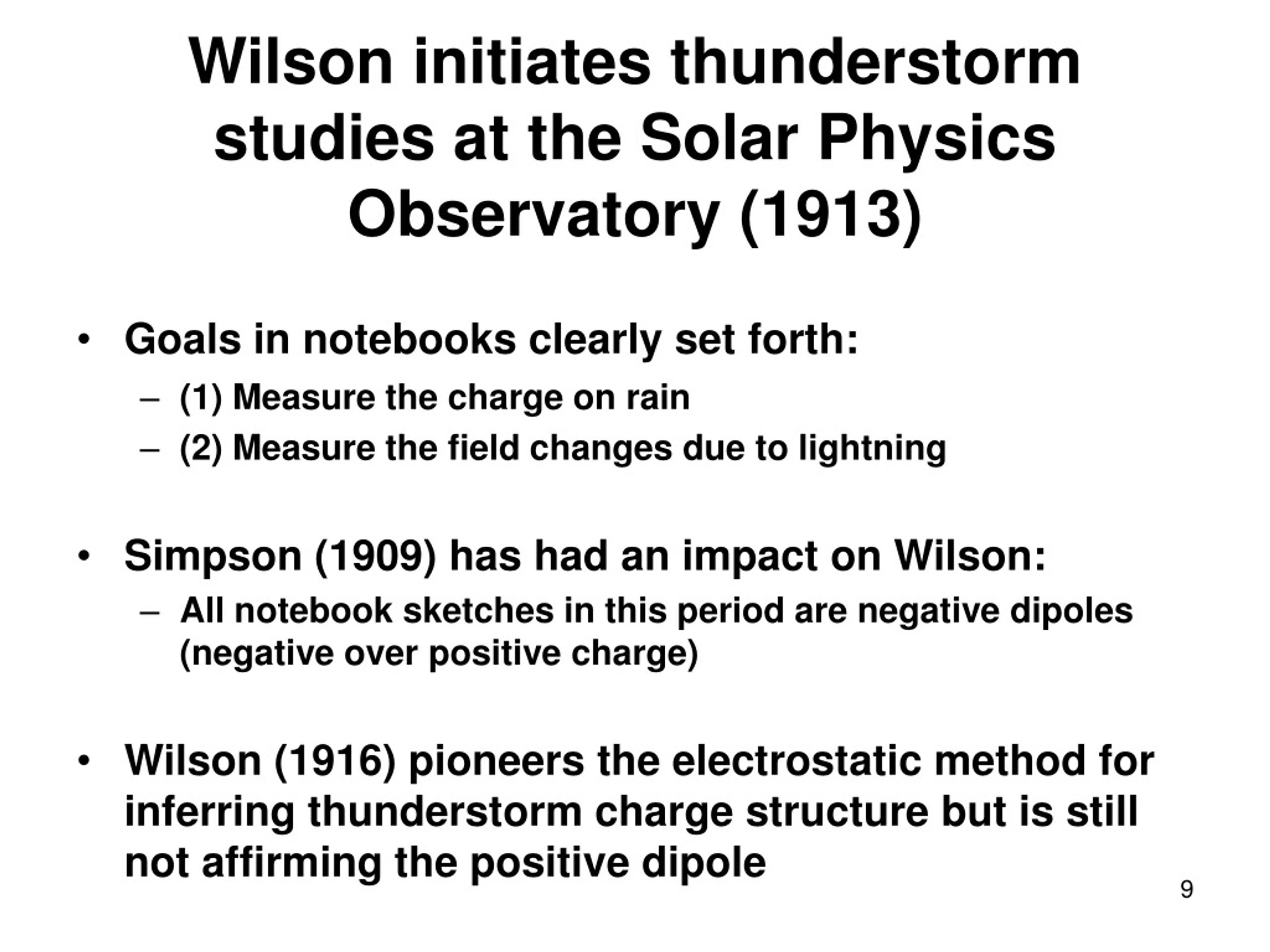 Wilson initiates thunderstorm studies at the Solar Physics Observatory (1913)

• Goals in notebooks clearly set forth:
  – (1) Measure the charge on rain
  – (2) Measure the field changes due to lightning

• Simpson (1909) has had an impact on Wilson:
  – All notebook sketches in this period are negative dipoles (negative over positive charge)

• Wilson (1916) pioneers the electrostatic method for inferring thunderstorm charge structure but is still not affirming the positive dipole

9